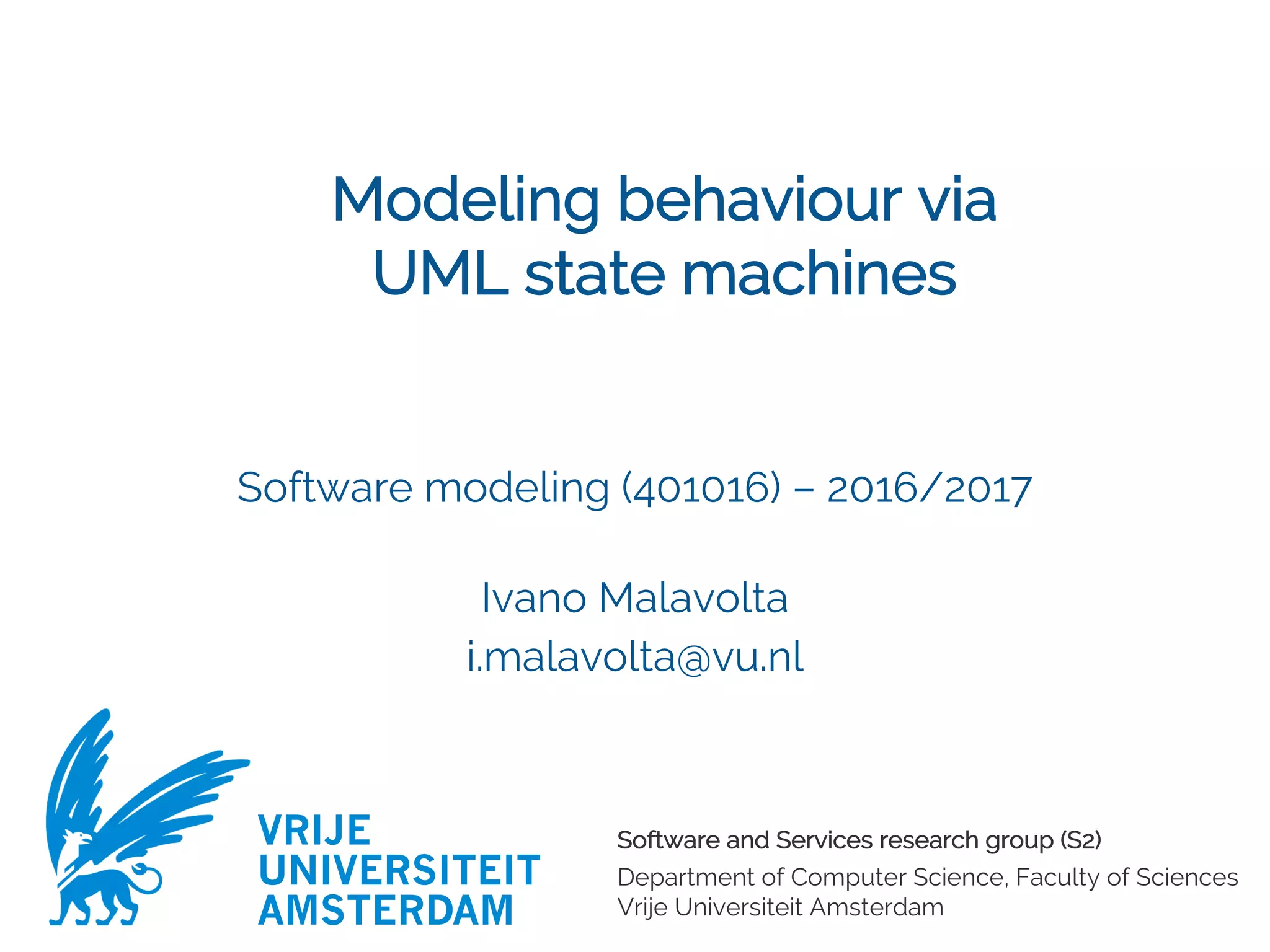 Modeling behaviour via UML state machines

Software modeling (401016) – 2016/2017

Ivano Malavolta
i.malavolta@vu.nl

VRIJE
UNIVERSITEIT
AMSTERDAM

Software and Services research group (S2)
Department of Computer Science, Faculty of Sciences
Vrije Universiteit Amsterdam